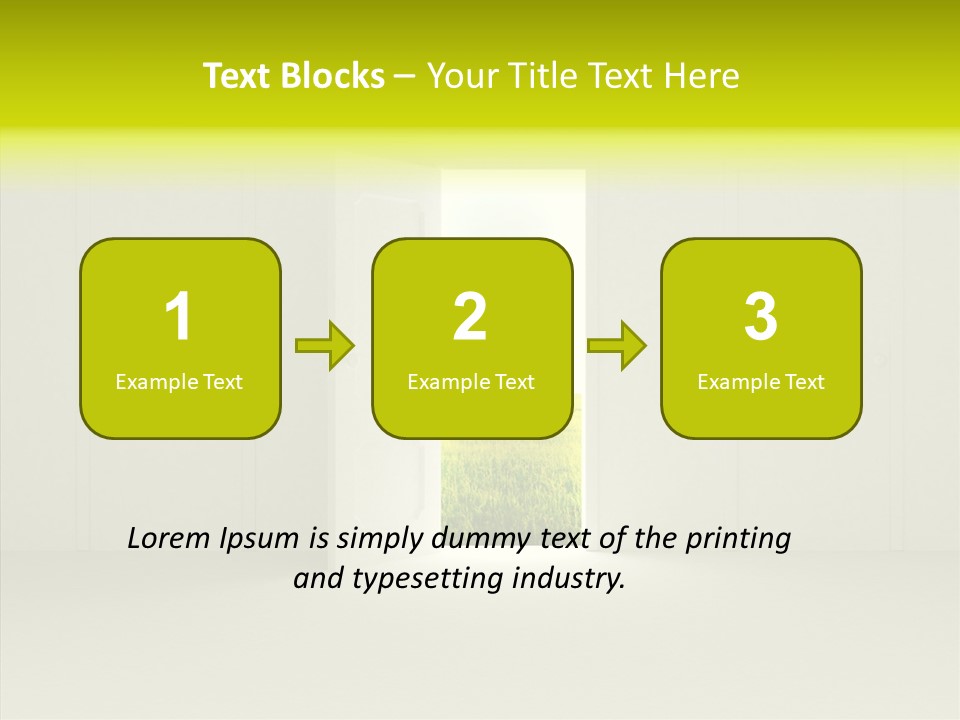 Text Blocks – Your Title Text Here

1
Example Text

2
Example Text

3
Example Text

Lorem Ipsum is simply dummy text of the printing and typesetting industry.